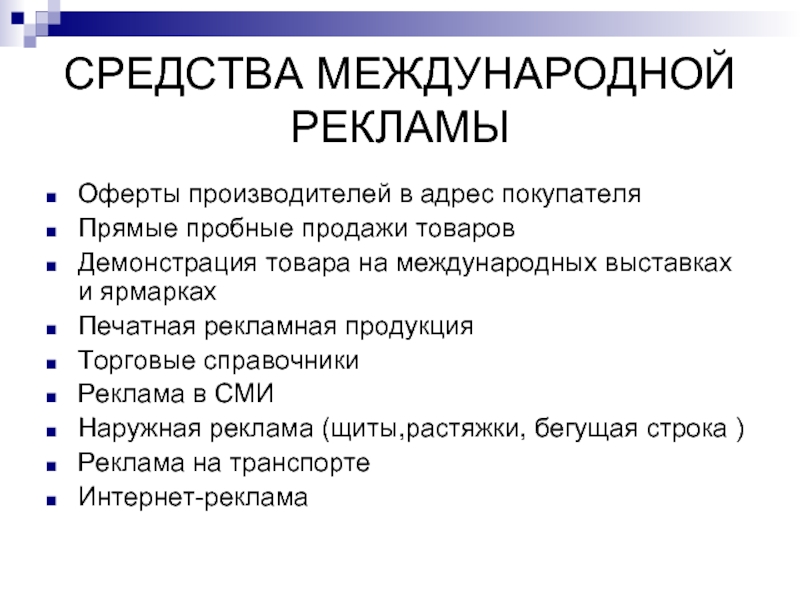 СРЕДСТВА МЕЖДУНАРОДНОЙ РЕКЛАМЫ

- Оферты производителей в адрес покупателя
- Прямые пробные продажи товаров
- Демонстрация товара на международных выставках и ярмарках
- Печатная рекламная продукция
- Торговые справочники
- Реклама в СМИ
- Наружная реклама (щиты,растяжки, бегущая строка )
- Реклама на транспорте
- Интернет-реклама